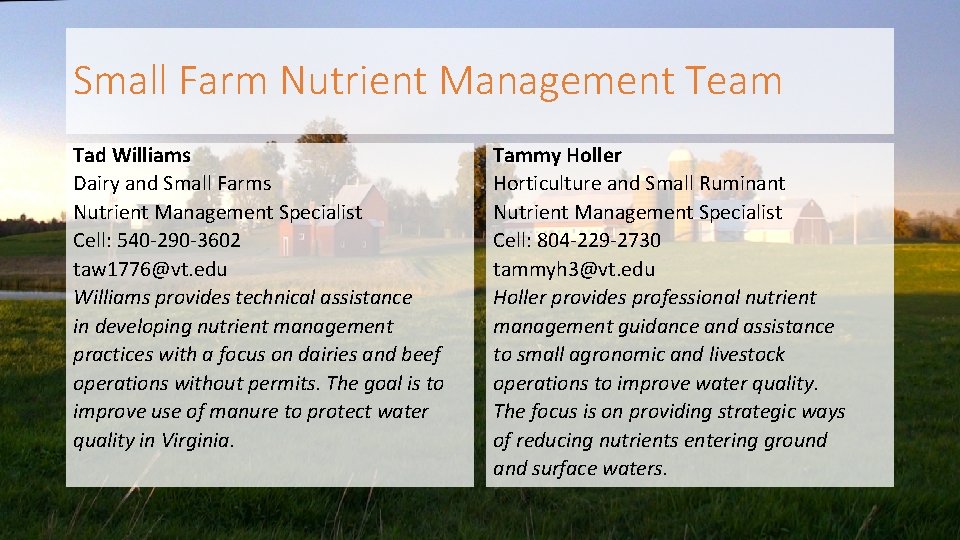 Small Farm Nutrient Management Team

Tad Williams
Dairy and Small Farms
Nutrient Management Specialist
Cell: 540-290-3602
taw1776@vt.edu
Williams provides technical assistance in developing nutrient management practices with a focus on dairies and beef operations without permits. The goal is to improve use of manure to protect water quality in Virginia.

Tammy Holler
Horticulture and Small Ruminant
Nutrient Management Specialist
Cell: 804-229-2730
tammyh3@vt.edu
Holler provides professional nutrient management guidance and assistance to small agronomic and livestock operations to improve water quality. The focus is on providing strategic ways of reducing nutrients entering ground and surface waters.